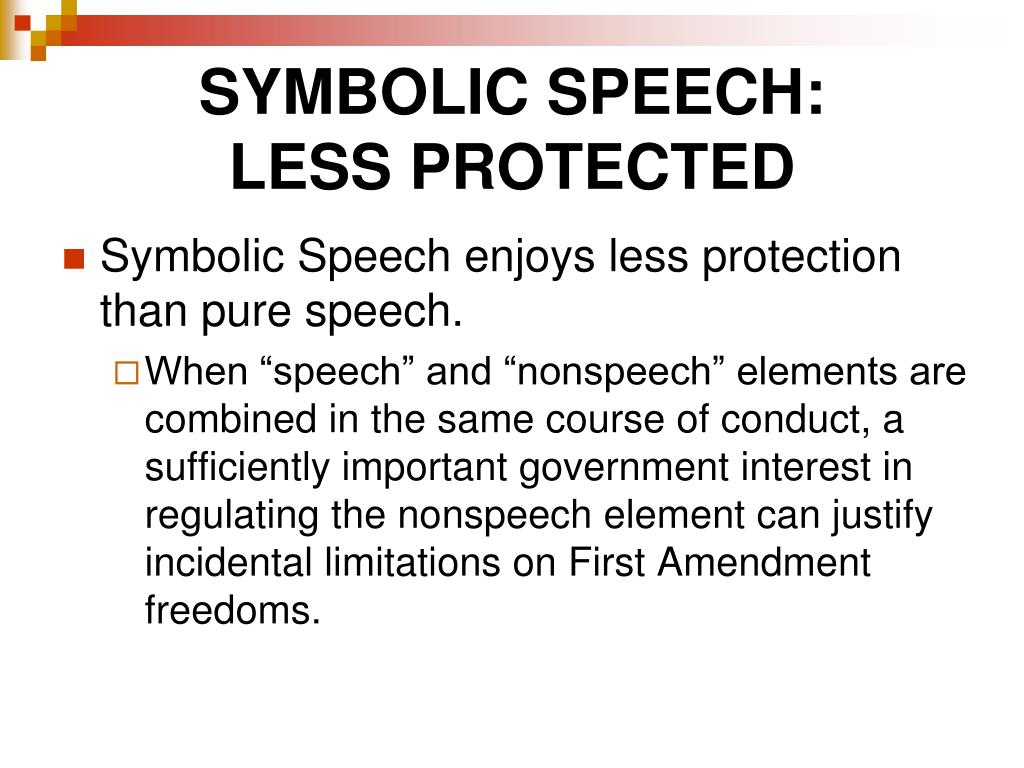 SYMBOLIC SPEECH:
LESS PROTECTED

Symbolic Speech enjoys less protection than pure speech.

When “speech” and “nonspeech” elements are combined in the same course of conduct, a sufficiently important government interest in regulating the nonspeech element can justify incidental limitations on First Amendment freedoms.